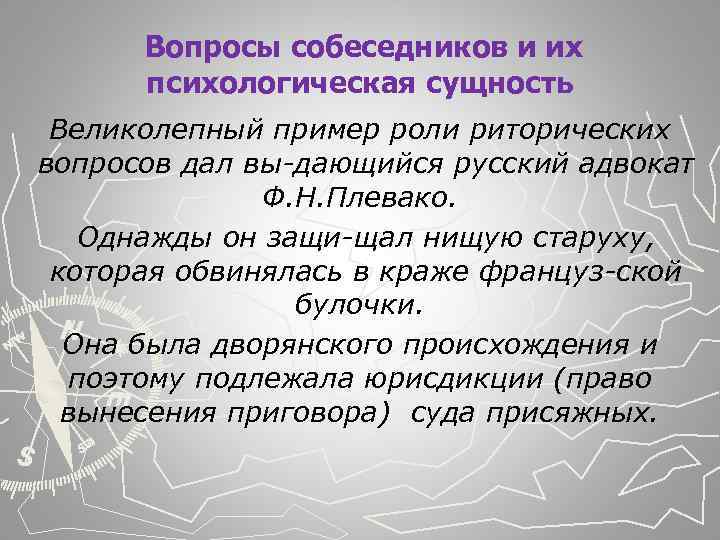 Вопросы собеседников и их психологическая сущность

Великолепный пример роли риторических вопросов дал вы-дающийся русский адвокат Ф.Н.Плевако.

Однажды он защи-щал нищую старуху, которая обвинялась в краже француз-ской булочки.

Она была дворянского происхождения и поэтому подлежала юрисдикции (право вынесения приговора) суда присяжных.